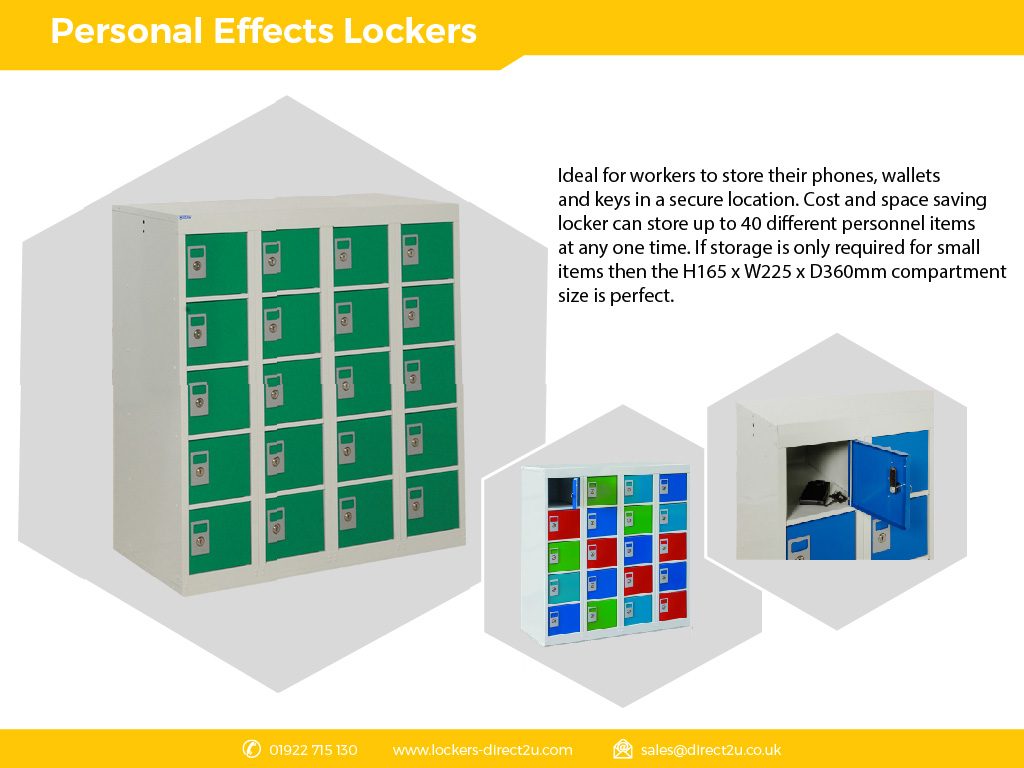 Personal Effects Lockers

Ideal for workers to store their phones, wallets and keys in a secure location. Cost and space saving locker can store up to 40 different personnel items at any one time. If storage is only required for small items then the H165 x W225 x D360mm compartment size is perfect.

01922 715 130 www.lockers-direct2u.com sales@direct2u.co.uk